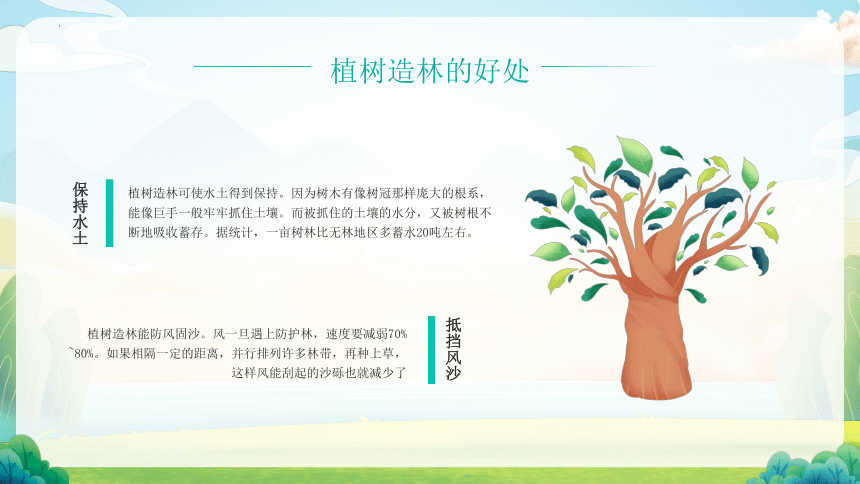 植树造林的好处

保持水土

植树造林可使水土得到保持。因为树木有像树冠那样庞大的根系，能像巨手一般牢牢抓住土壤。而被抓住的土壤的水分，又被树根不断地吸收蓄存。据统计，一亩树林比无林地区多蓄水20吨左右。

植树造林能防风固沙。风一旦遇上防护林，速度要减弱70%~80%。如果相隔一定的距离，并行排列许多林带，再种上草，这样风能刮起的沙砾也就减少了

抵挡风沙